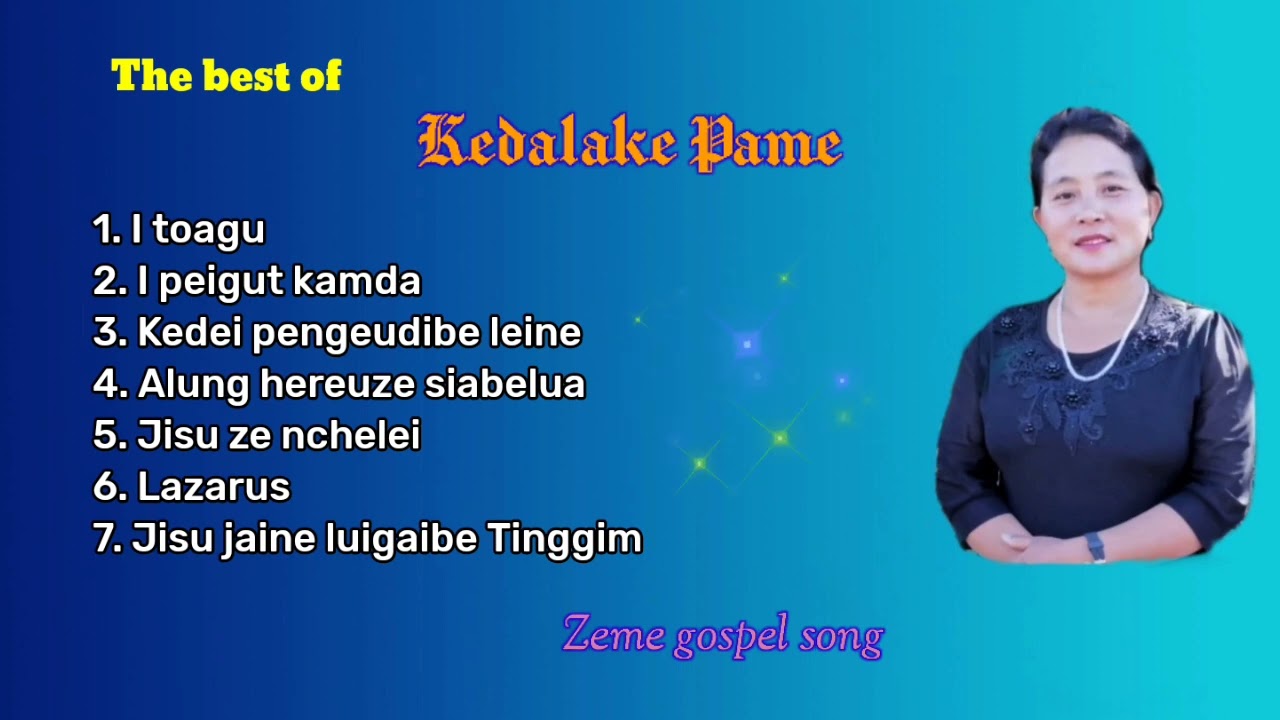 The best of

Kedalake Pame

1. I toagu
2. I peigut kamda
3. Kedei pengeudibe leine
4. Alung hereuze siabelua
5. Jisu ze nchelei
6. Lazarus
7. Jisu jaine luigaibe Tinggim

Zeme gospel song